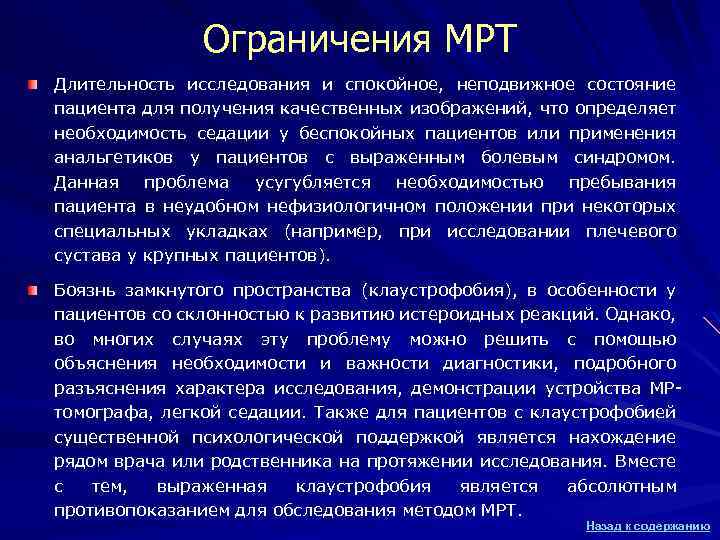 Ограничения МРТ

Длительность исследования и спокойное, неподвижное состояние пациента для получения качественных изображений, что определяет необходимость седации у беспокойных пациентов или применения анальгетиков у пациентов с выраженным болевым синдромом. Данная проблема усугубляется необходимостью пребывания пациента в неудобном нефизиологичном положении при некоторых специальных укладках (например, при исследовании плечевого сустава у крупных пациентов).

Боязнь замкнутого пространства (клаустрофобия), в особенности у пациентов со склонностью к развитию истероидных реакций. Однако, во многих случаях эту проблему можно решить с помощью объяснения необходимости и важности диагностики, подробного разъяснения характера исследования, демонстрации устройства МР-томографа, легкой седации. Также для пациентов с клаустрофобией существенной психологической поддержкой является нахождение рядом врача или родственника на протяжении исследования. Вместе с тем, выраженная клаустрофобия является абсолютным противопоказанием для обследования методом МРТ.

Назад к содержанию